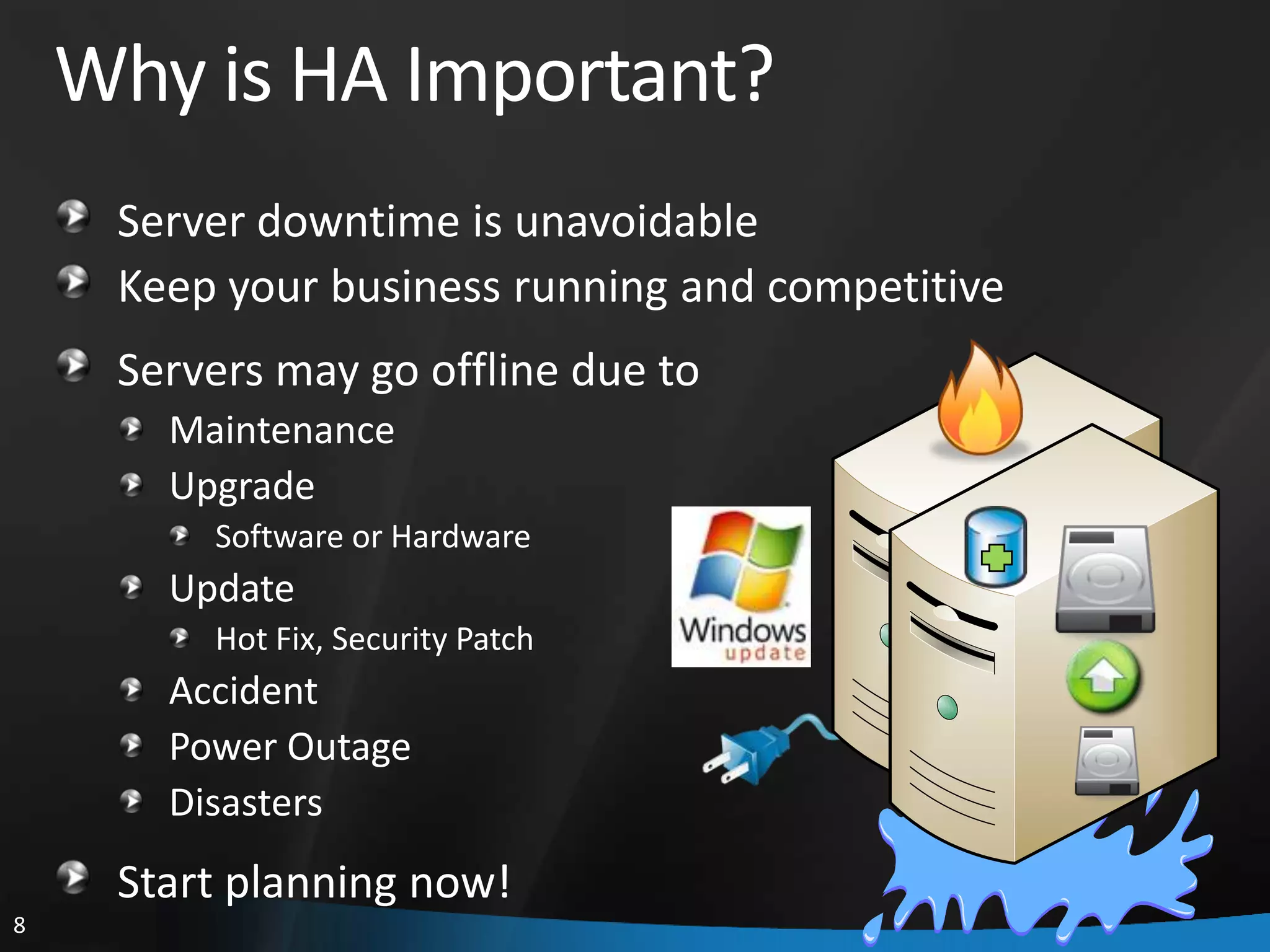 Why is HA Important?

Server downtime is unavoidable

Keep your business running and competitive

Servers may go offline due to

Maintenance

Upgrade

Software or Hardware

Update

Hot Fix, Security Patch

Accident

Power Outage

Disasters

Start planning now!

Windows update

8